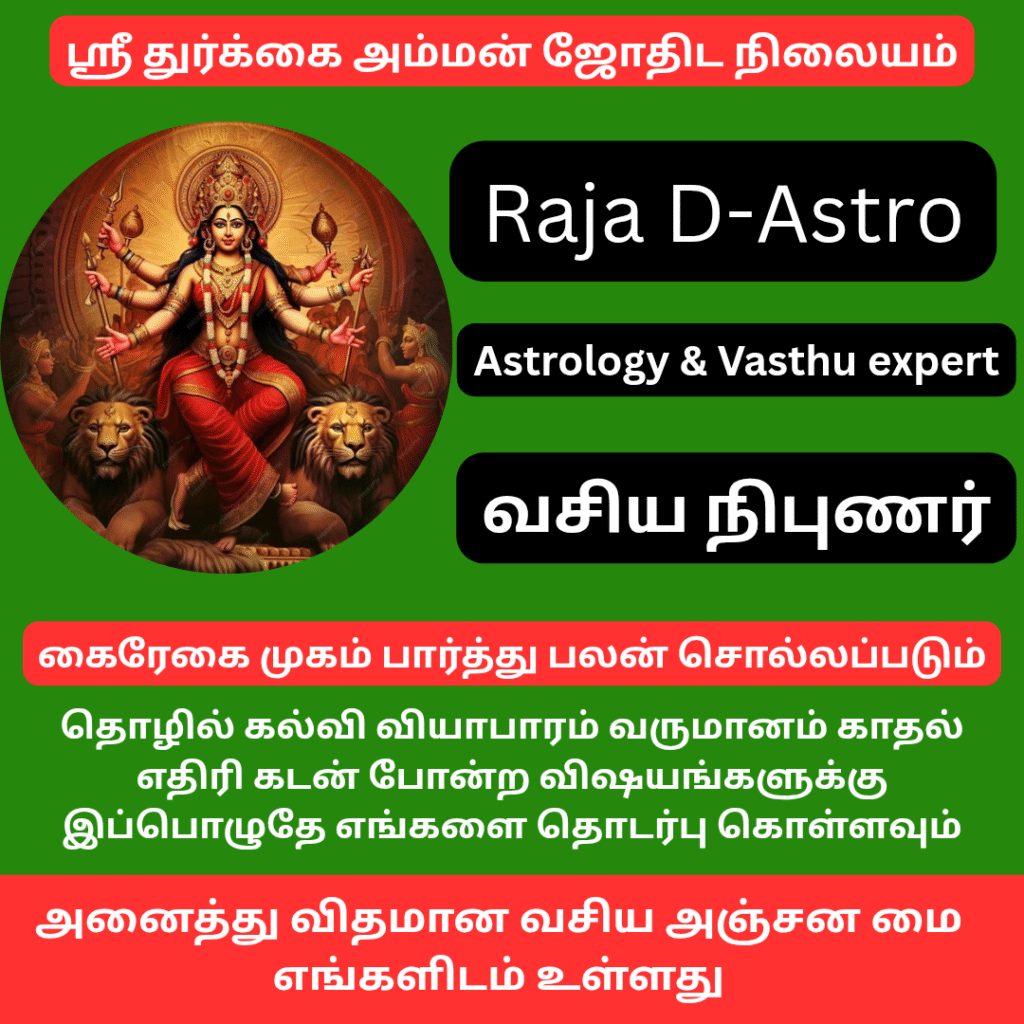 ஸ்ரீ துர்க்கை அம்மன் ஜோதிட நிலையம்

Raja D-Astro

Astrology & Vasthu expert

வசிய நிபுணர்

கைரேகை முகம் பார்த்து பலன் சொல்லப்படும்

தொழில் கல்வி வியாபாரம் வருமானம் காதல் எதிரி கடன் போன்ற விஷயங்களுக்கு இப்பொழுதே எங்களை தொடர்பு கொள்ளவும்

அனைத்து விதமான வசிய அஞ்சன மை எங்களிடம் உள்ளது